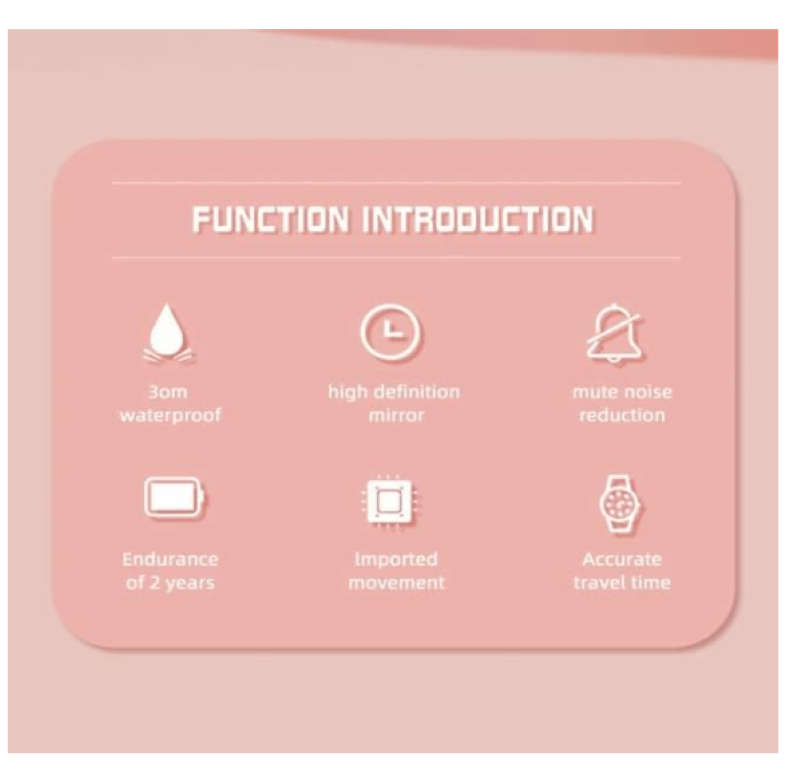 FUNCTION INTRODUCTION

3om waterproof

high definition mirror

mute noise reduction

Endurance of 2 years

Imported movement

Accurate travel time